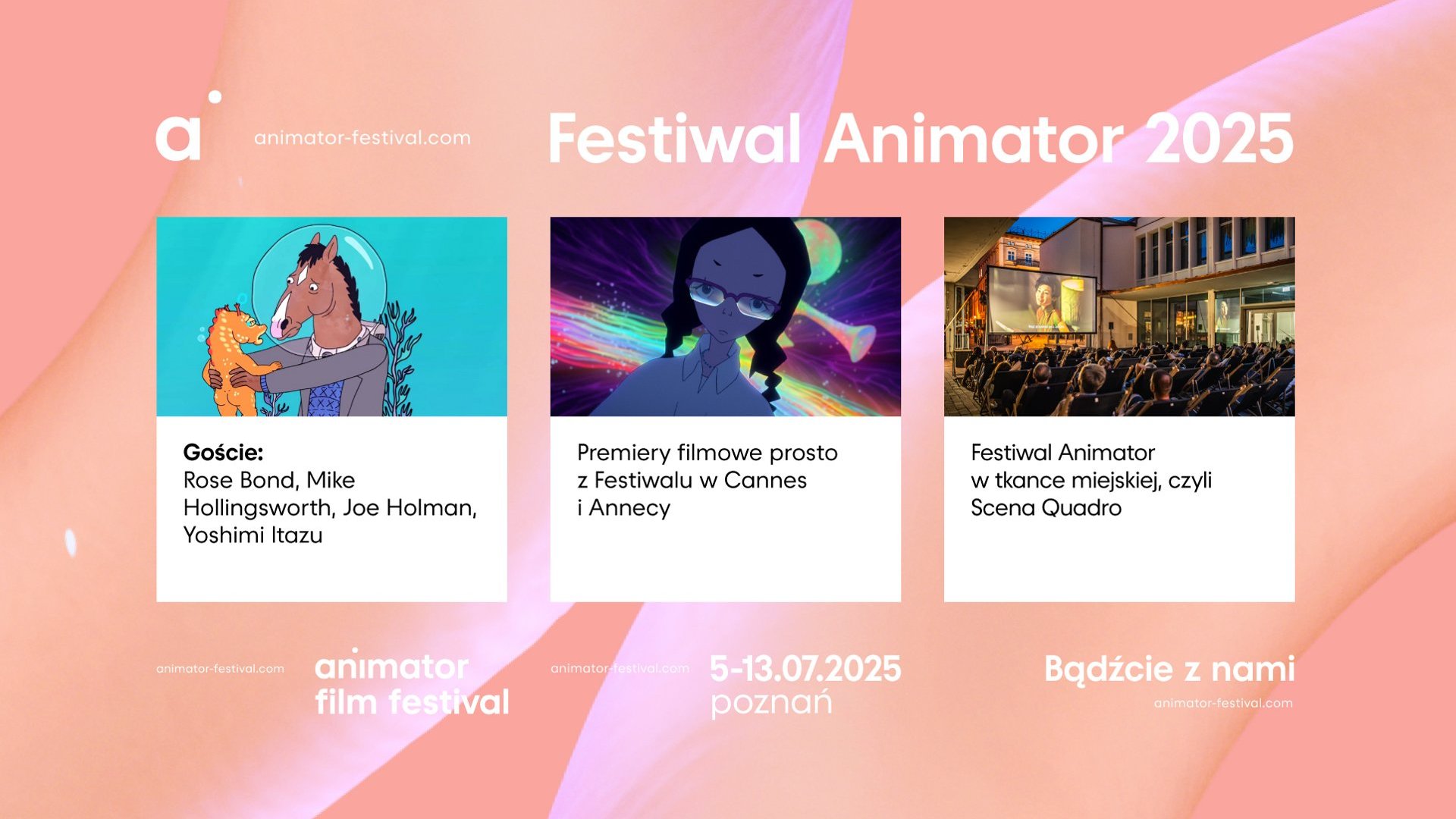 a

animator-festival.com

Festiwal Animator 2025

Goście:
Rose Bond, Mike Hollingsworth, Joe Holman, Yoshimi Itazu

Premiery filmowe prosto z Festiwalu w Cannes i Annecy

Festiwal Animator w tkance miejskiej, czyli Scena Quadro

animator-festival.com

animator film festival

animator-festival.com

5-13.07.2025
poznań

Bądźcie z nami

animator-festival.com